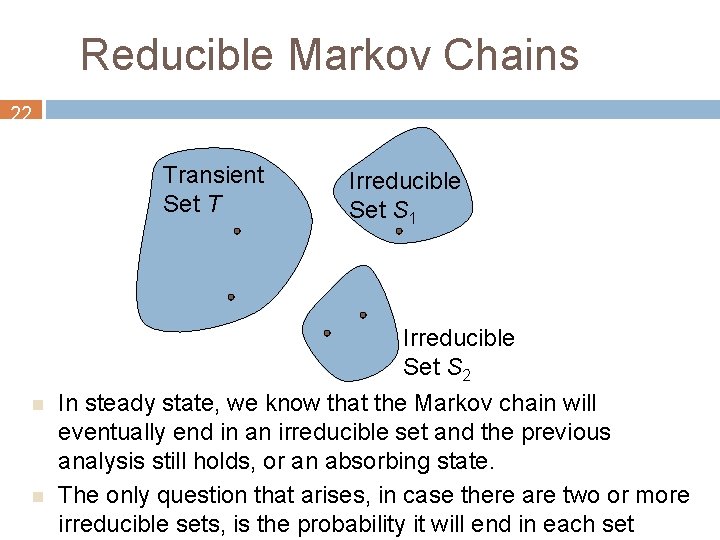 Reducible Markov Chains

22

Transient Set $T$

Irreducible Set $S_1$

Irreducible Set $S_2$

In steady state, we know that the Markov chain will eventually end in an irreducible set and the previous analysis still holds, or an absorbing state.

The only question that arises, in case there are two or more irreducible sets, is the probability it will end in each set